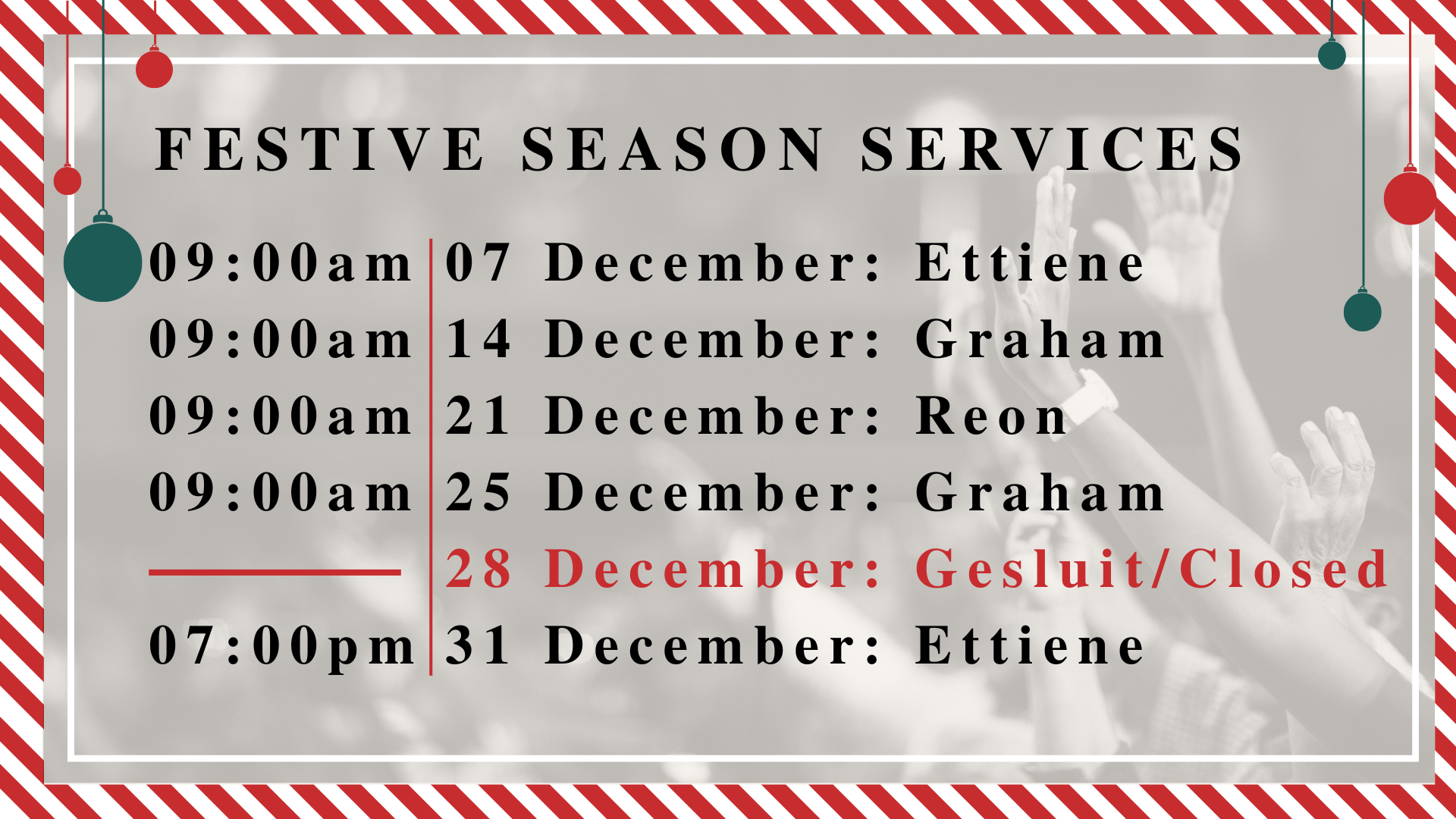 FESTIVE SEASON SERVICES

09:00am 07 December: Ettiene
09:00am 14 December: Graham
09:00am 21 December: Reon
09:00am 25 December: Graham
28 December: Gesluit/Closed
07:00pm 31 December: Ettiene